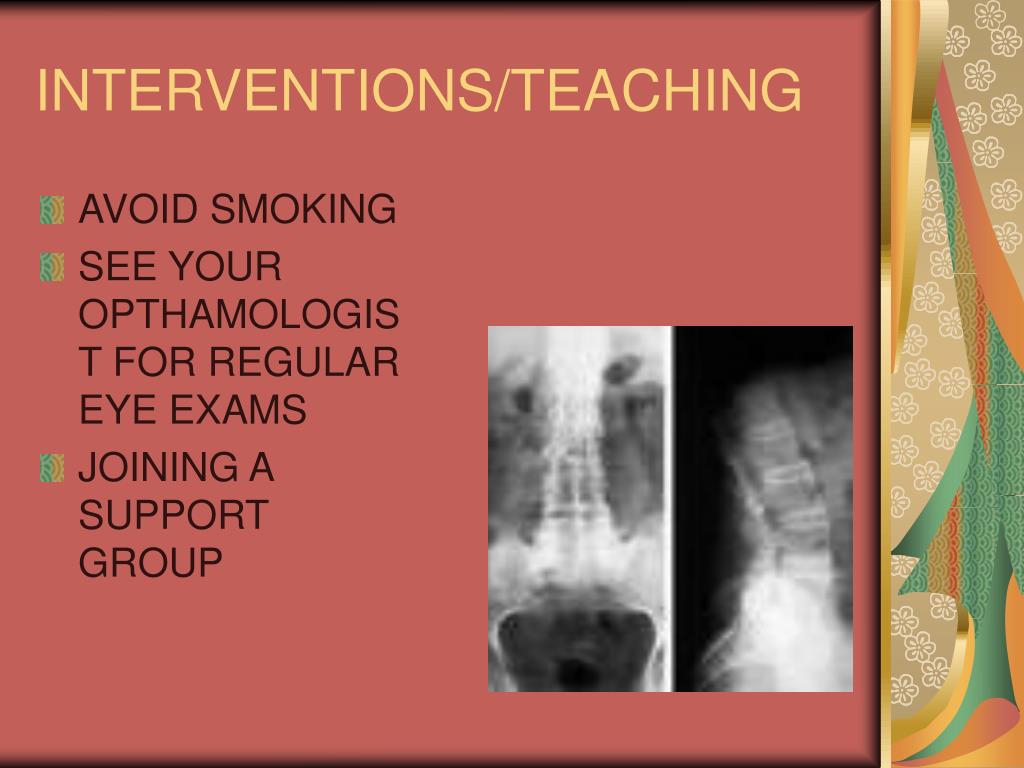 INTERVENTIONS/TEACHING

AVOID SMOKING

SEE YOUR OPTHAMOLOGIST FOR REGULAR EYE EXAMS

JOINING A SUPPORT GROUP